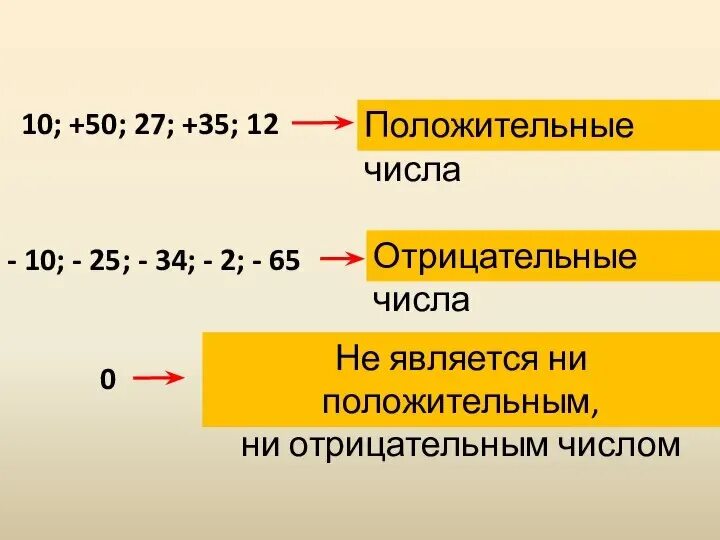 10; +50; 27; +35; 12 → Положительные числа

- 10; - 25; - 34; - 2; - 65 → Отрицательные числа

0 → Не является ни положительным, ни отрицательным числом